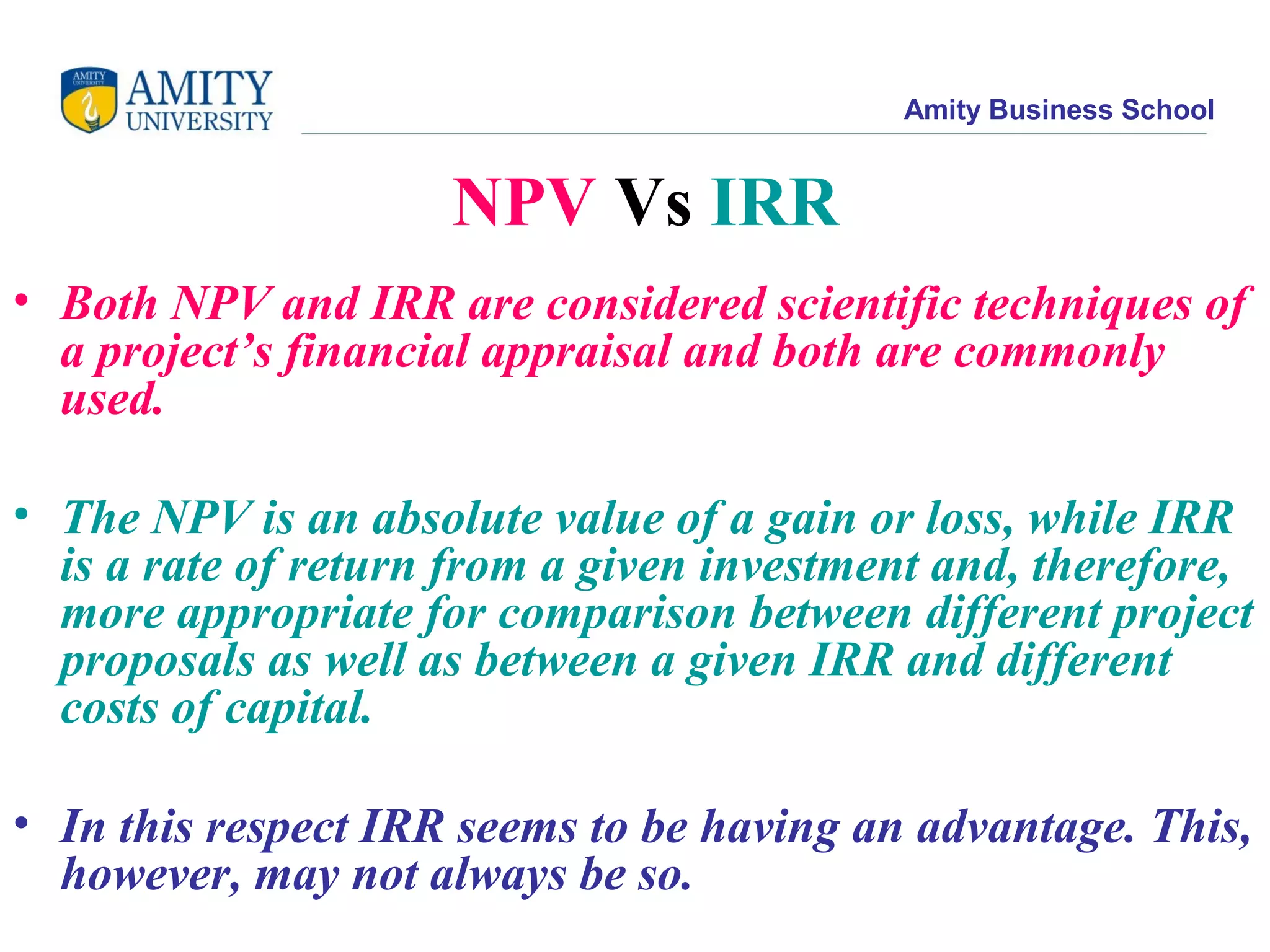 AMITY UNIVERSITY

AMITY UNIVERSITY

Amity Business School

NPV Vs IRR

• Both NPV and IRR are considered scientific techniques of a project’s financial appraisal and both are commonly used.

• The NPV is an absolute value of a gain or loss, while IRR is a rate of return from a given investment and, therefore, more appropriate for comparison between different project proposals as well as between a given IRR and different costs of capital.

• In this respect IRR seems to be having an advantage. This, however, may not always be so.